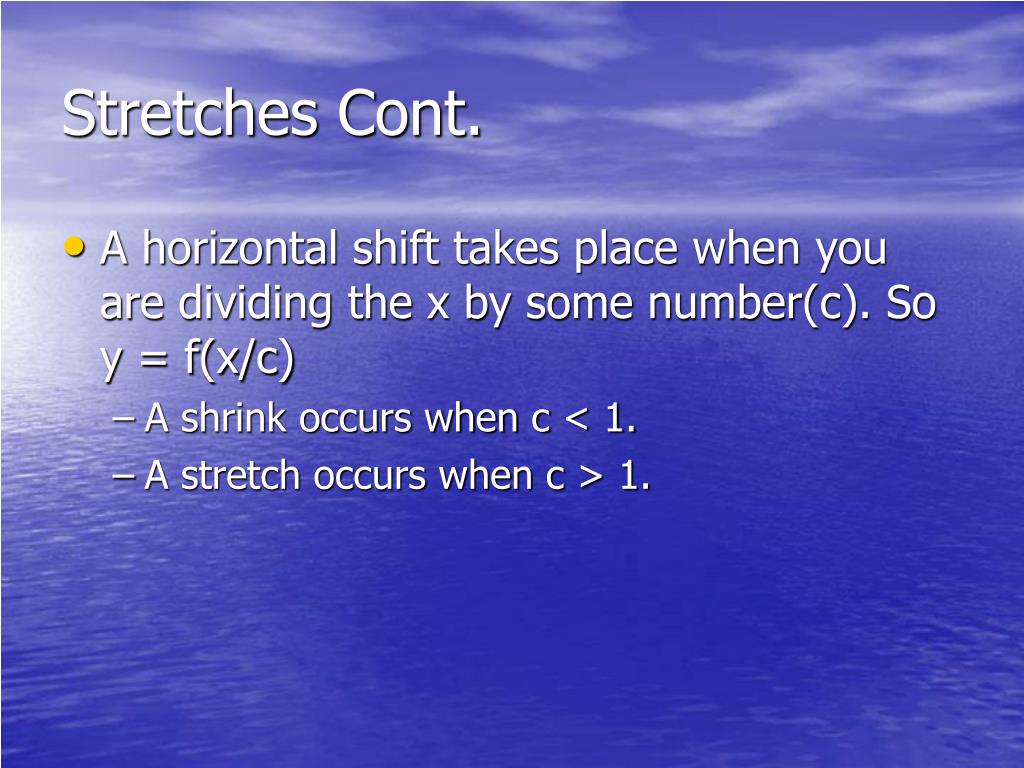 Stretches Cont.

• A horizontal shift takes place when you are dividing the x by some number(c). So $y = f(x/c)$

– A shrink occurs when $c < 1$.

– A stretch occurs when $c > 1$.